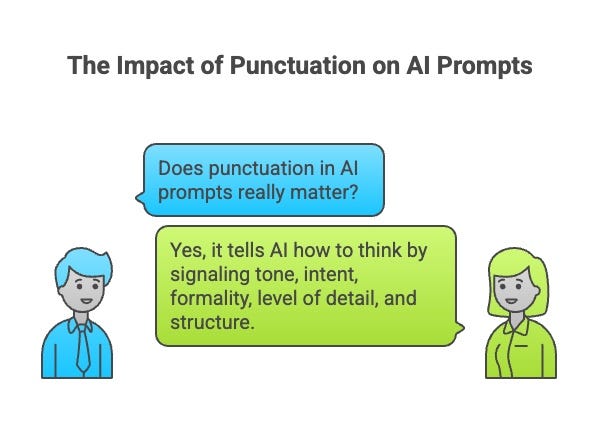 The Impact of Punctuation on AI Prompts

Does punctuation in AI prompts really matter?

Yes, it tells AI how to think by signaling tone, intent, formality, level of detail, and structure.